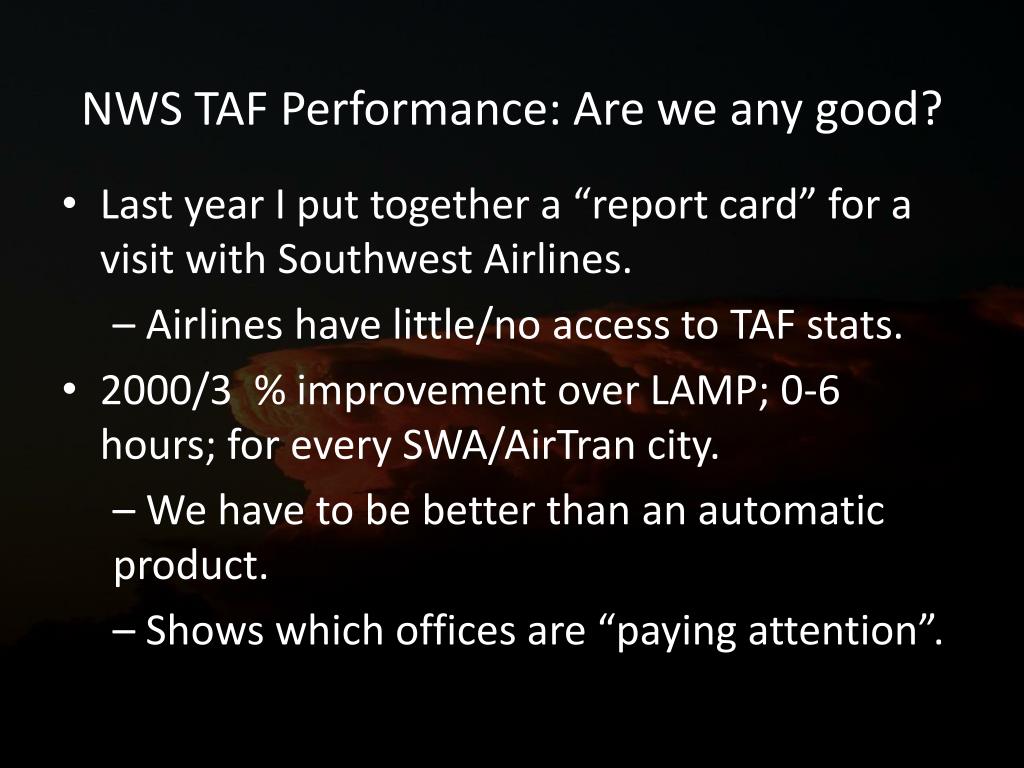 NWS TAF Performance: Are we any good?

• Last year I put together a “report card” for a visit with Southwest Airlines.

– Airlines have little/no access to TAF stats.

• 2000/3 % improvement over LAMP; 0-6 hours; for every SWA/AirTran city.

– We have to be better than an automatic product.

– Shows which offices are “paying attention”.